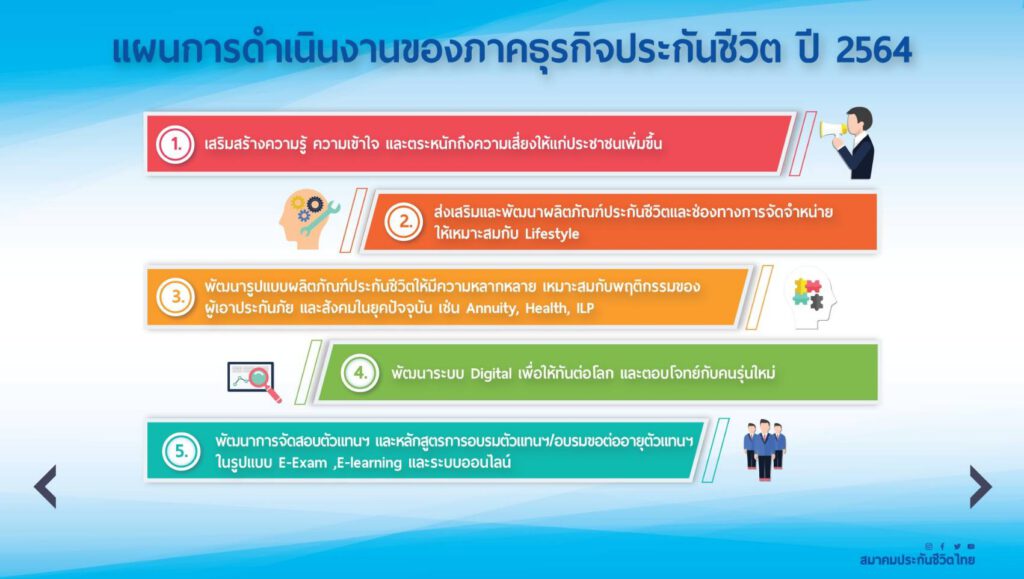 แผนการดำเนินงานของภาคธุรกิจประกันชีวิต ปี 2564

1. เสริมสร้างความรู้ ความเข้าใจ และตระหนักถึงความเสี่ยงให้แก่ประชาชนเพิ่มขึ้น

2. ส่งเสริมและพัฒนาผลิตภัณฑ์ประกันชีวิตและช่องทางการจัดจำหน่ายให้เหมาะสมกับ Lifestyle

3. พัฒนารูปแบบผลิตภัณฑ์ประกันชีวิตให้มีความหลากหลาย เหมาะสมกับพฤติกรรมของผู้เอาประกันภัย และสังคมในยุคปัจจุบัน เช่น Annuity, Health, ILP

4. พัฒนาระบบ Digital เพื่อให้ทันต่อโลก และตอบโจทย์กับคนรุ่นใหม่

5. พัฒนาการจัดสอบตัวแทนฯ และหลักสูตรการอบรมตัวแทนฯ/อบรมขอต่ออายุตัวแทนฯ ในรูปแบบ E-Exam ,E-learning และระบบออนไลน์

สมาคมประกันชีวิตไทย